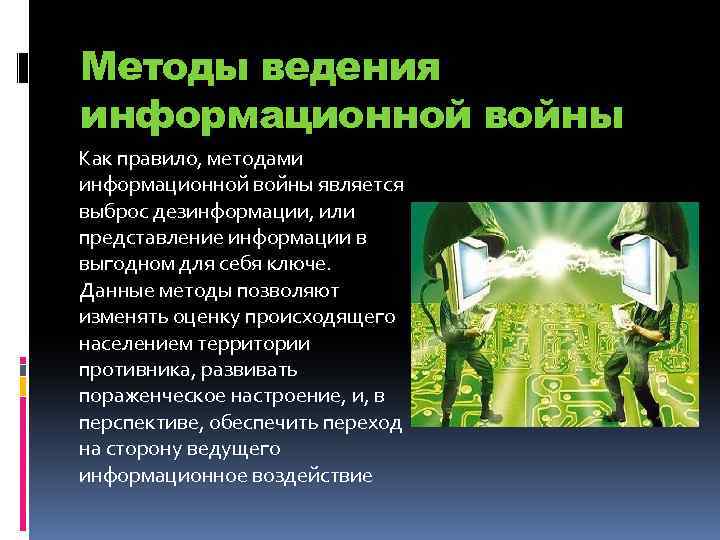 Методы ведения информационной войны

Как правило, методами информационной войны является выброс дезинформации, или представление информации в выгодном для себя ключе. Данные методы позволяют изменять оценку происходящего населением территории противника, развивать пораженческое настроение, и, в перспективе, обеспечить переход на сторону ведущего информационное воздействие